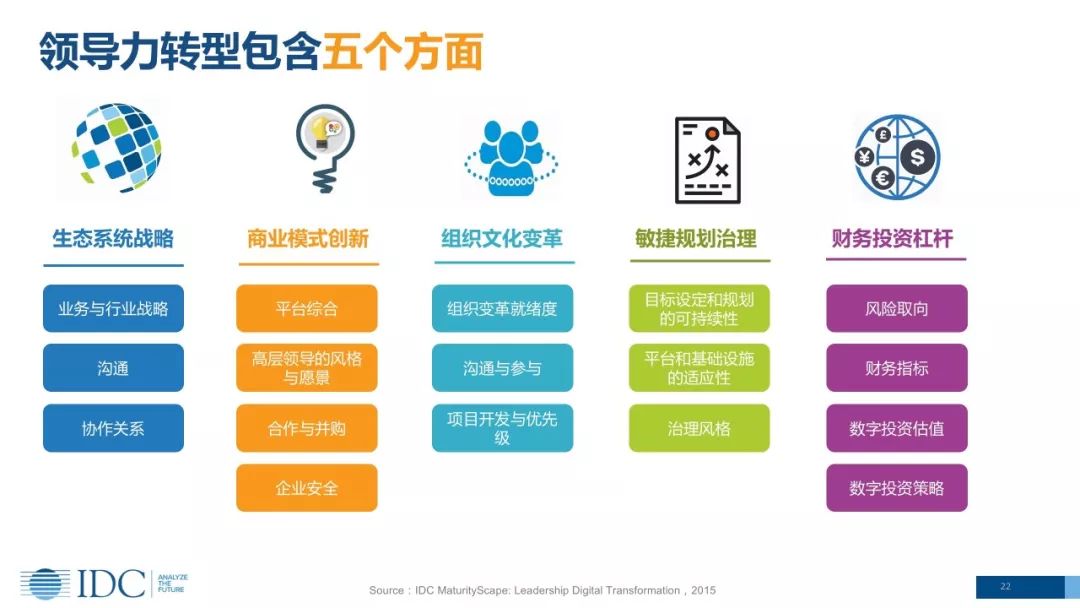 领导力转型包含五个方面

生态系统战略

业务与行业战略

沟通

协作关系

商业模式创新

平台综合

高层领导的风格与愿景

合作与并购

企业安全

组织文化变革

组织变革就绪度

沟通与参与

项目开发与优先级

敏捷规划治理

目标设定和规划的可持续性

平台和基础设施的适应性

治理风格

财务投资杠杆

风险取向

财务指标

数字投资估值

数字投资策略

IDC ANALYZE THE FUTURE

Source：IDC MaturityScape: Leadership Digital Transformation，2015

22